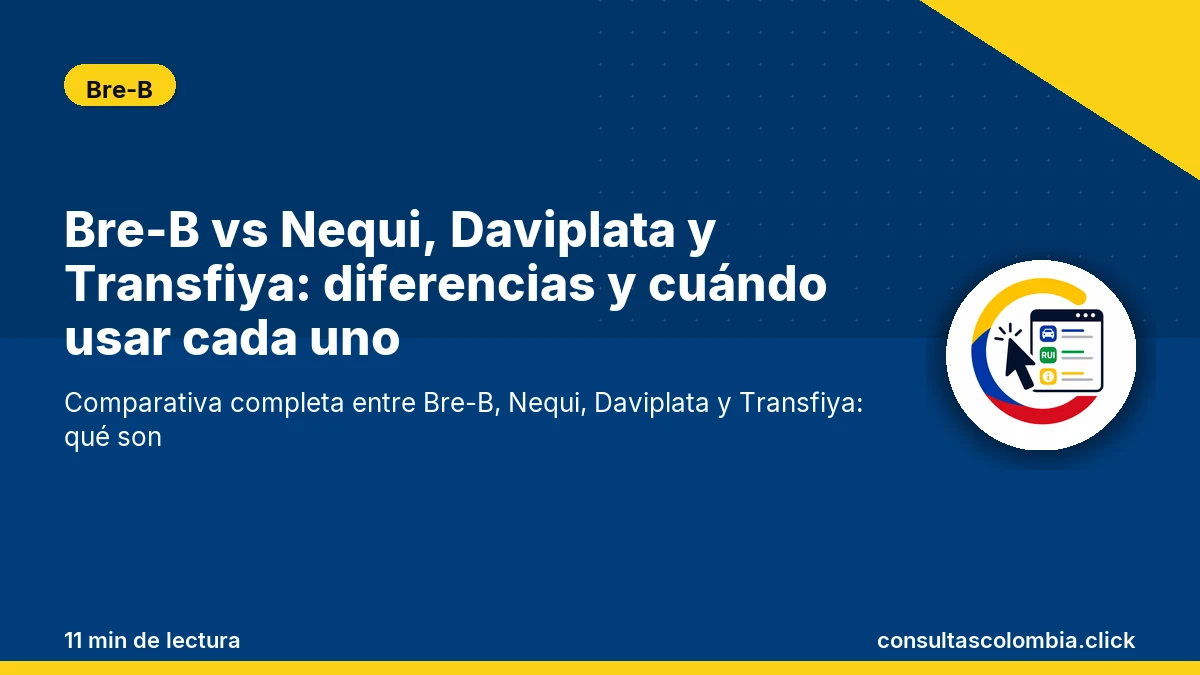 Bre-B

Bre-B vs Nequi, Daviplata y Transfiya: diferencias y cuándo usar cada uno

Comparativa completa entre Bre-B, Nequi, Daviplata y Transfiya: qué son

11 min de lectura

consultascolombia.click